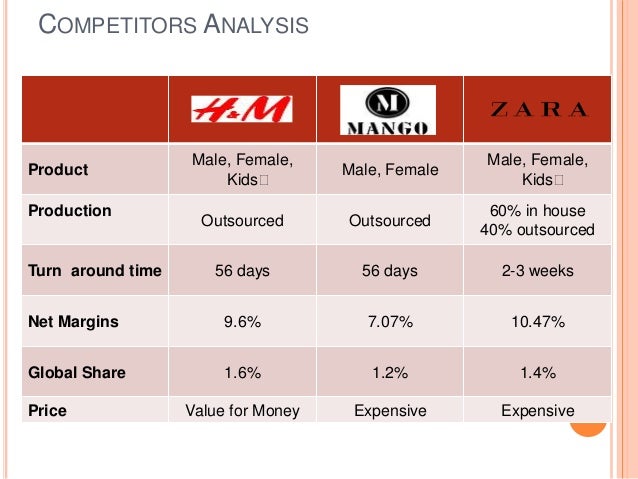 COMPETITORS ANALYSIS

| | H&M | M MANGO | ZARA |
|---|---|---|---|
| Product | Male, Female, Kids | Male, Female | Male, Female, Kids |
| Production | Outsourced | Outsourced | 60% in house 40% outsourced |
| Turn around time | 56 days | 56 days | 2-3 weeks |
| Net Margins | 9.6% | 7.07% | 10.47% |
| Global Share | 1.6% | 1.2% | 1.4% |
| Price | Value for Money | Expensive | Expensive |